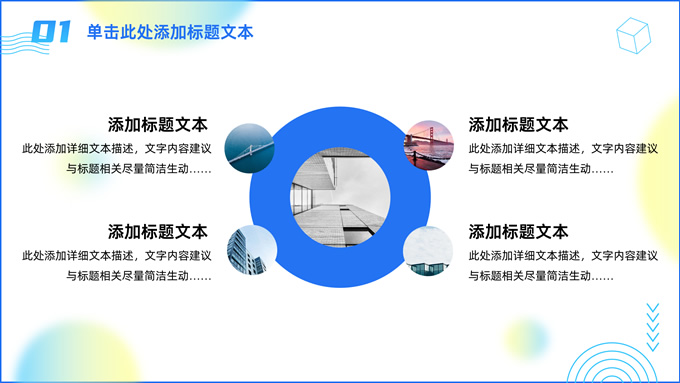 01 单击此处添加标题文本

添加标题文本

此处添加详细文本描述，文字内容建议与标题相关尽量简洁生动……

添加标题文本

此处添加详细文本描述，文字内容建议与标题相关尽量简洁生动……

添加标题文本

此处添加详细文本描述，文字内容建议与标题相关尽量简洁生动……

添加标题文本

此处添加详细文本描述，文字内容建议与标题相关尽量简洁生动……